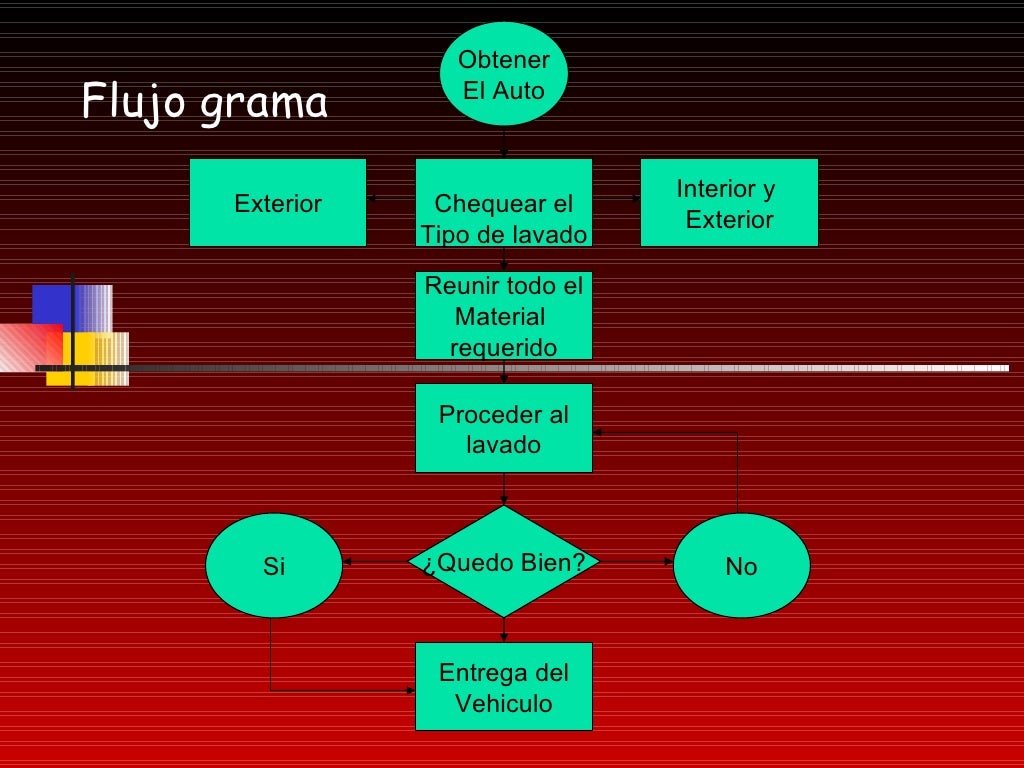 Flujo grama

Obtener El Auto

Exterior

Chequear el Tipo de lavado

Interior y Exterior

Reunir todo el Material requerido

Proceder al lavado

Si

¿Quedo Bien?

No

Entrega del Vehiculo